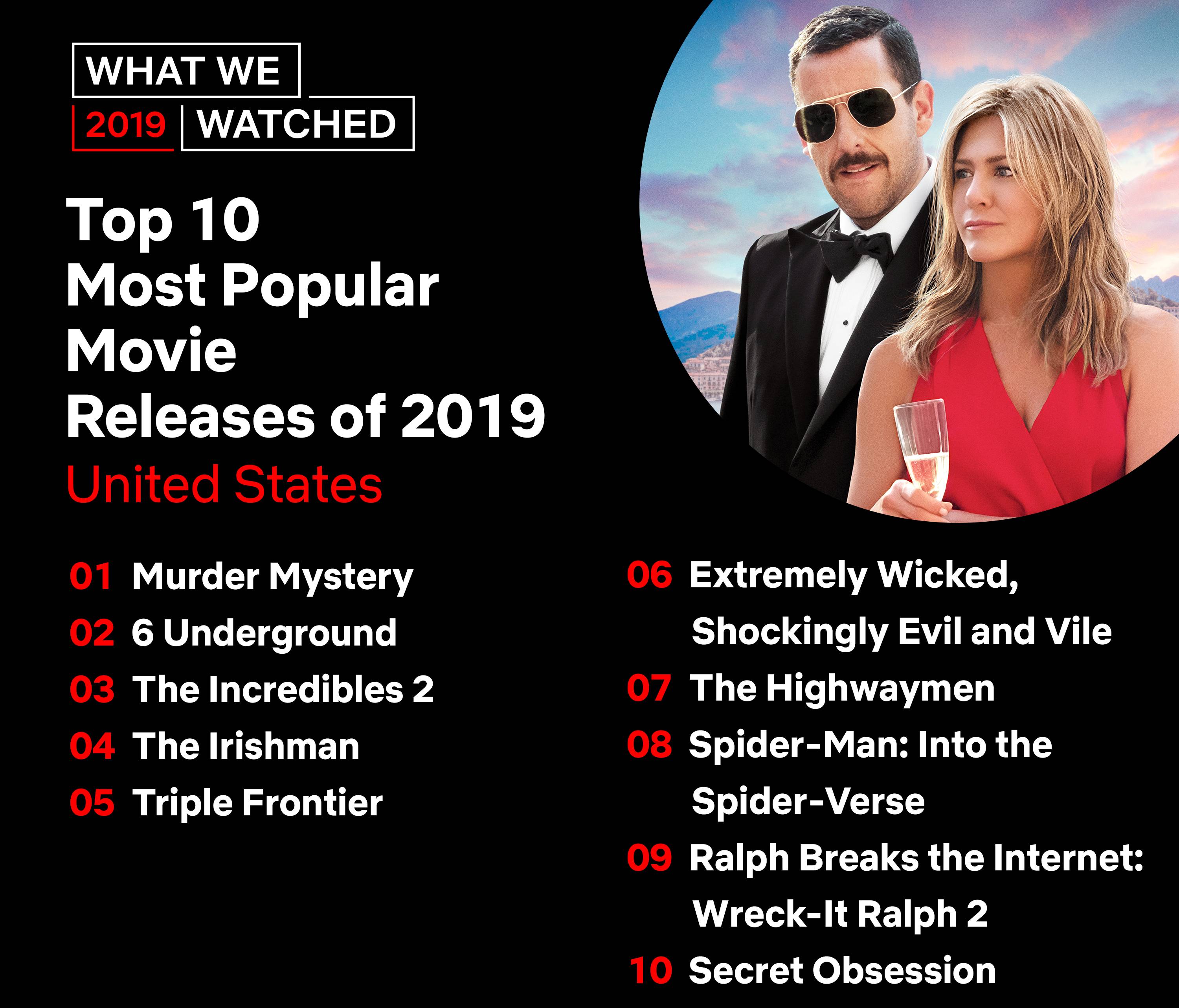 WHAT WE
2019 WATCHED

Top 10
Most Popular
Movie
Releases of 2019
United States

01 Murder Mystery
02 6 Underground
03 The Incredibles 2
04 The Irishman
05 Triple Frontier

06 Extremely Wicked, Shockingly Evil and Vile
07 The Highwaymen
08 Spider-Man: Into the Spider-Verse
09 Ralph Breaks the Internet: Wreck-It Ralph 2
10 Secret Obsession